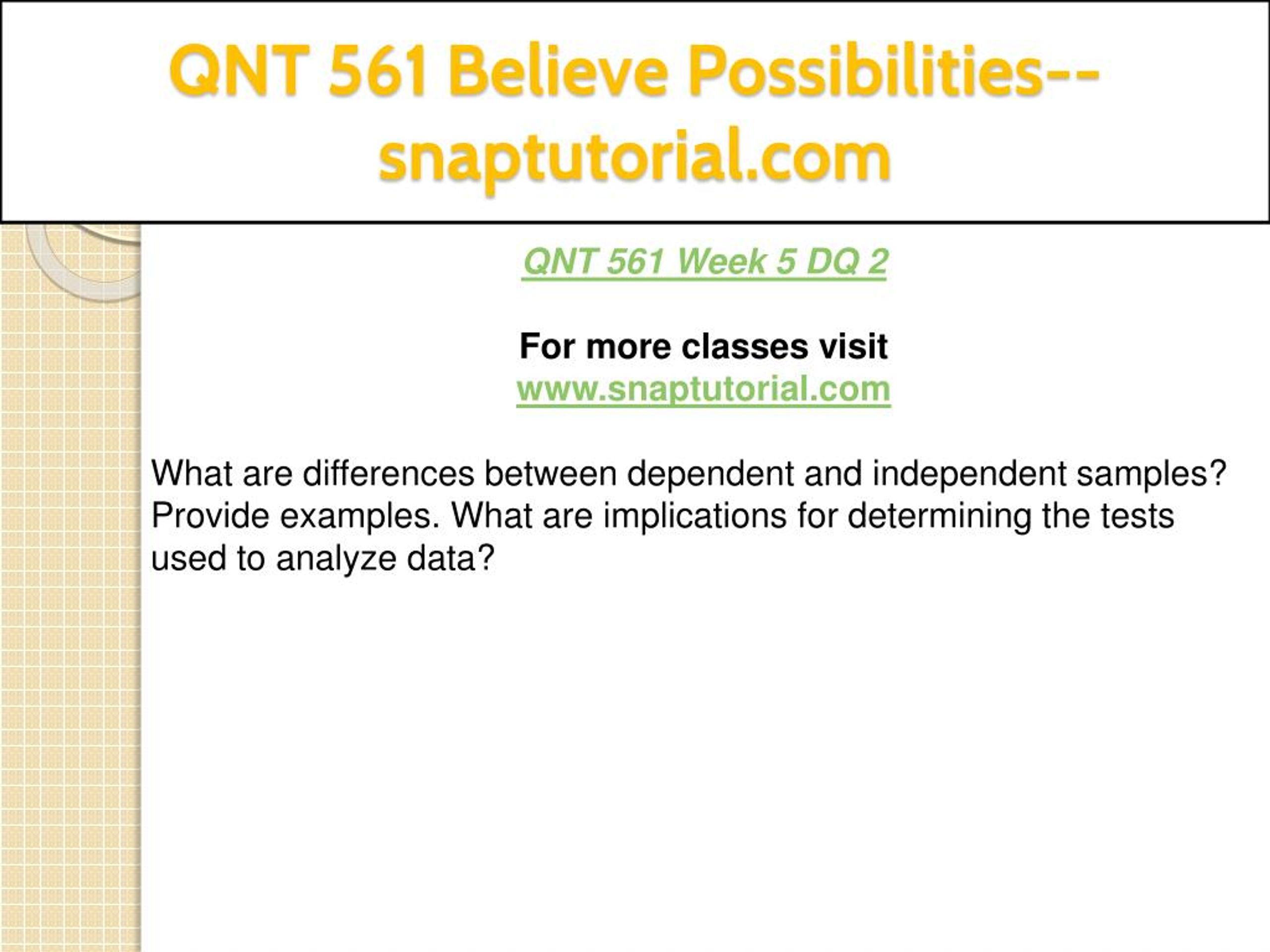 QNT 561 Believe Possibilities--snaptutorial.com

QNT 561 Week 5 DQ 2

For more classes visit
www.snaptutorial.com

What are differences between dependent and independent samples? Provide examples. What are implications for determining the tests used to analyze data?